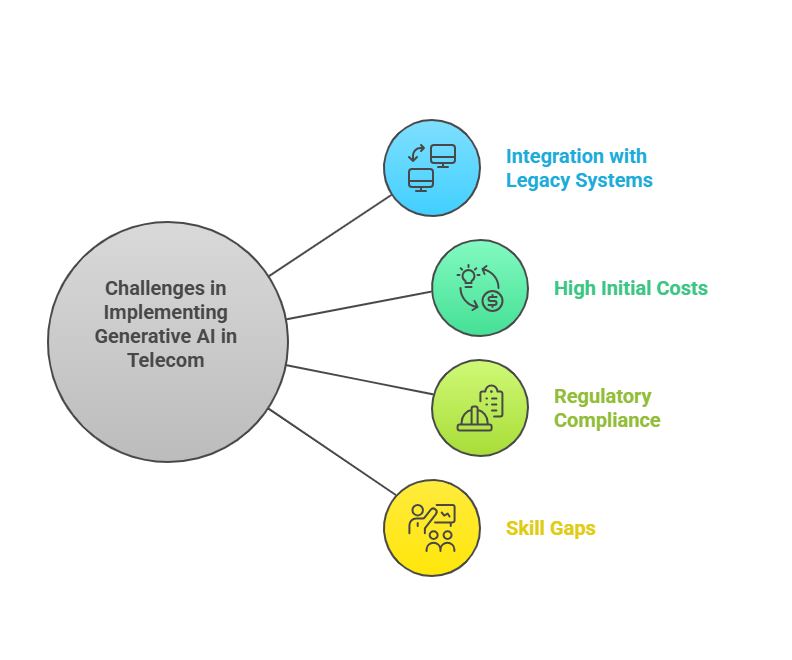 Challenges in Implementing Generative AI in Telecom

Integration with Legacy Systems

High Initial Costs

Regulatory Compliance

Skill Gaps